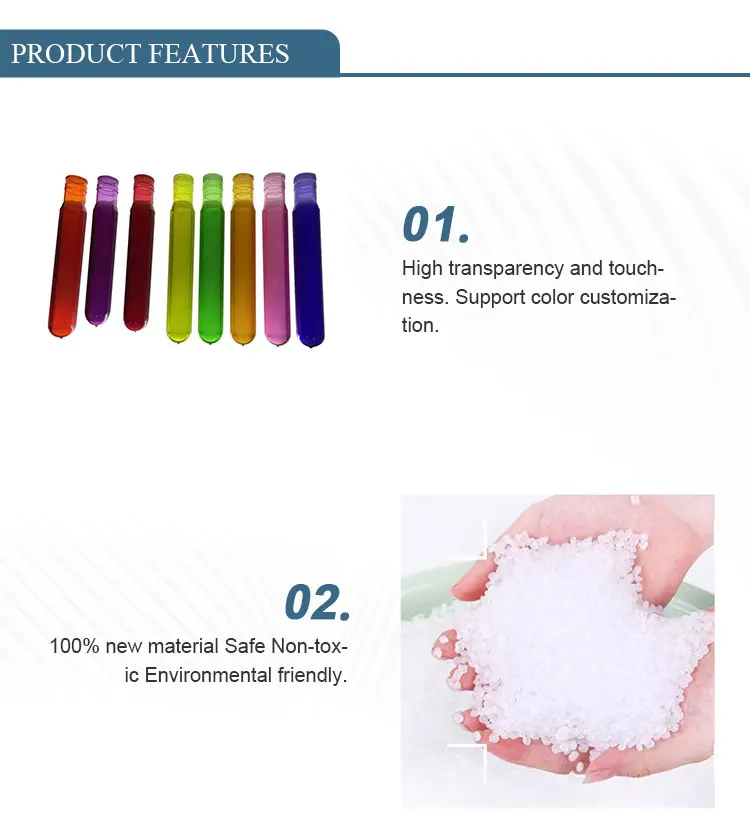 PRODUCT FEATURES

01.

High transparency and touchness. Support color customization.

02.

100% new material Safe Non-toxic Environmental friendly.